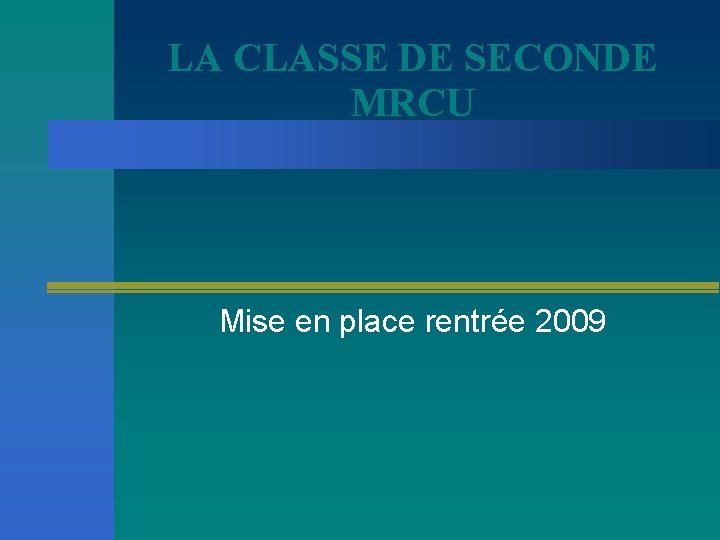 LA CLASSE DE SECONDE MRCU

Mise en place rentrée 2009